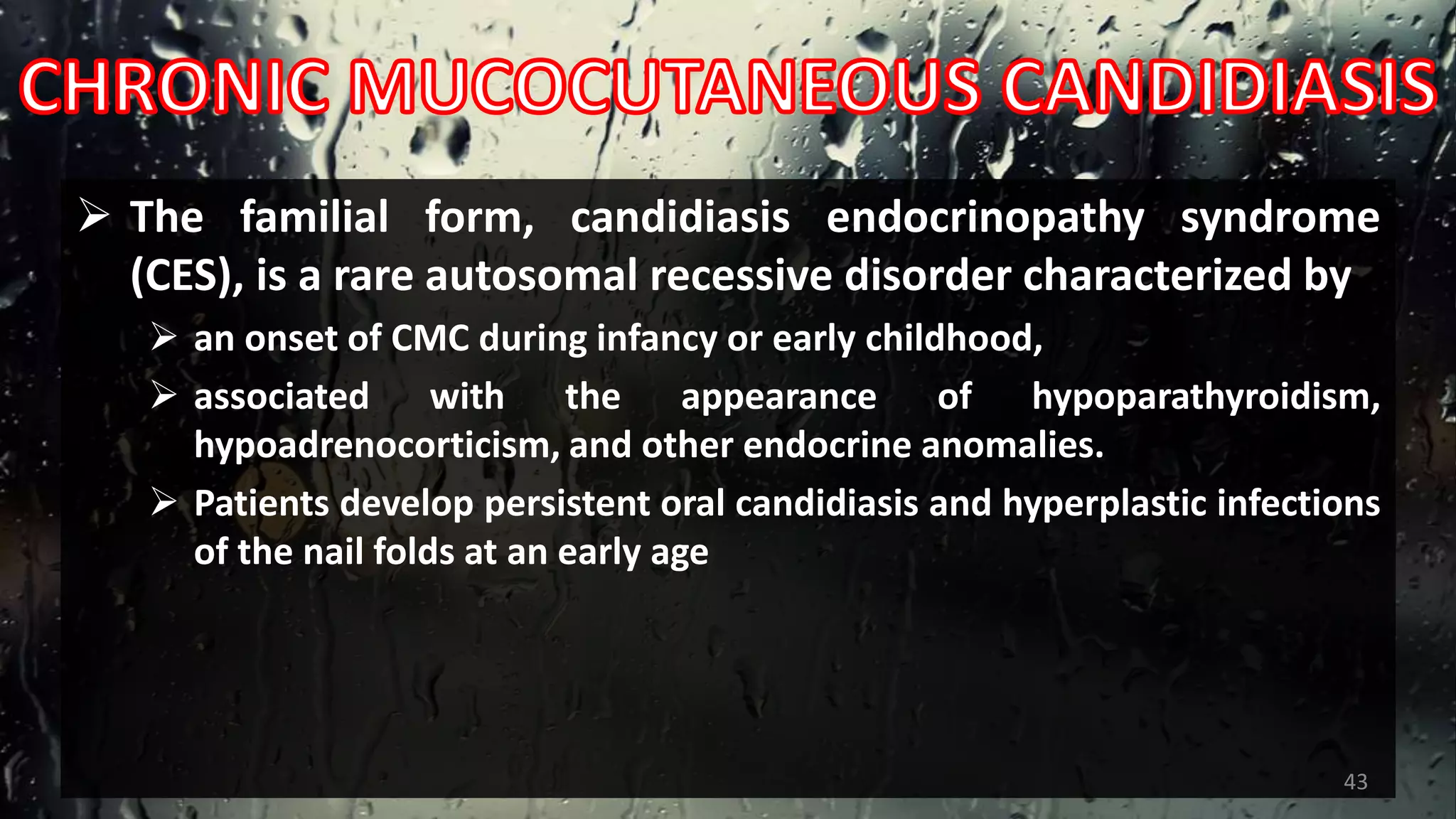 CHRONIC MUCOCUTANEOUS CANDIDIASIS

➢ The familial form, candidiasis endocrinopathy syndrome (CES), is a rare autosomal recessive disorder characterized by

➢ an onset of CMC during infancy or early childhood,

➢ associated with the appearance of hypoparathyroidism, hypoadrenocorticism, and other endocrine anomalies.

➢ Patients develop persistent oral candidiasis and hyperplastic infections of the nail folds at an early age

43